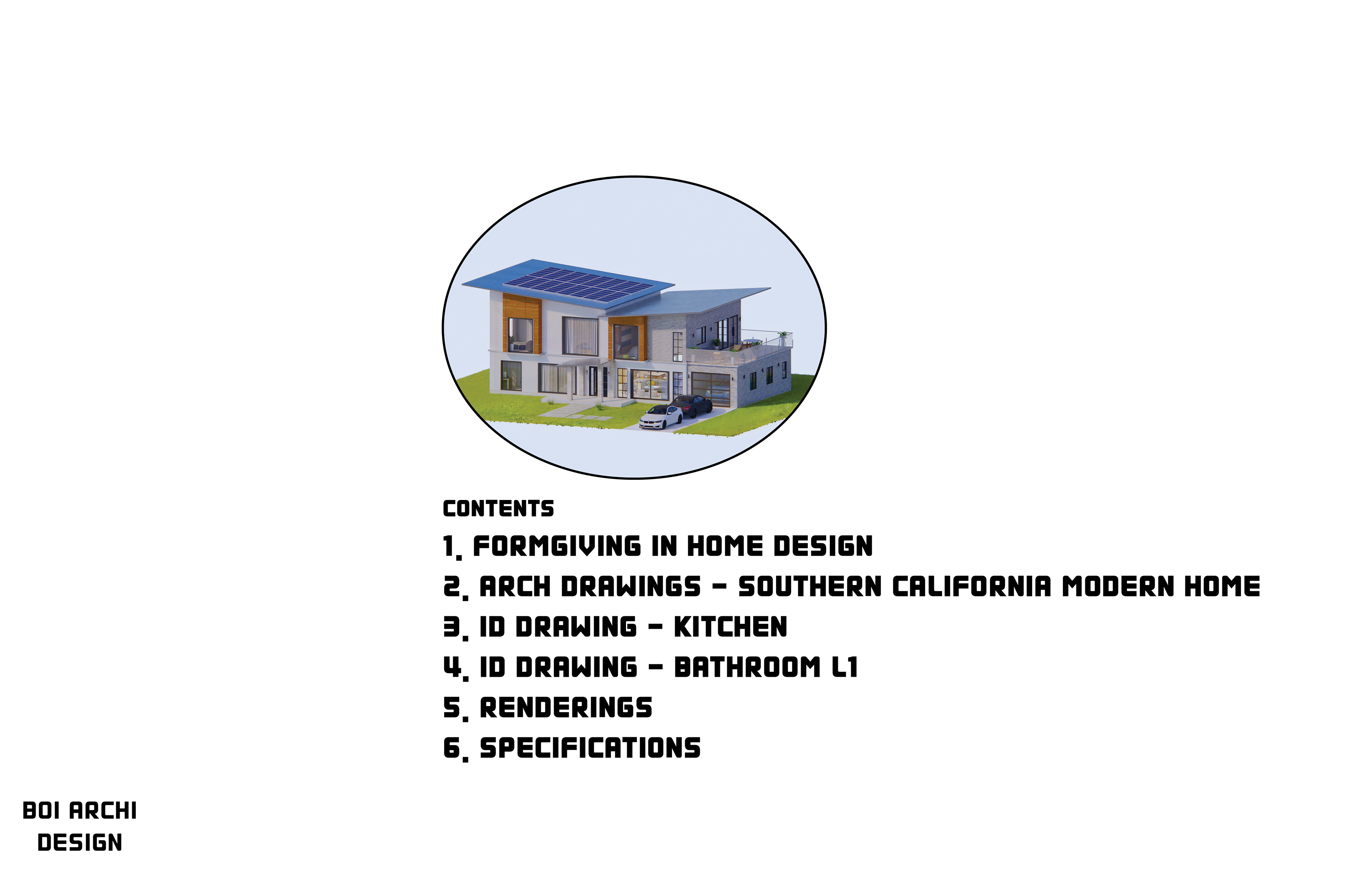 CONTENTS

1. FORMGIVING IN HOME DESIGN
2. ARCH DRAWINGS - SOUTHERN CALIFORNIA MODERN HOME
3. ID DRAWING - KITCHEN
4. ID DRAWING - BATHROOM L1
5. RENDERINGS
6. SPECIFICATIONS

BOI ARCHI DESIGN